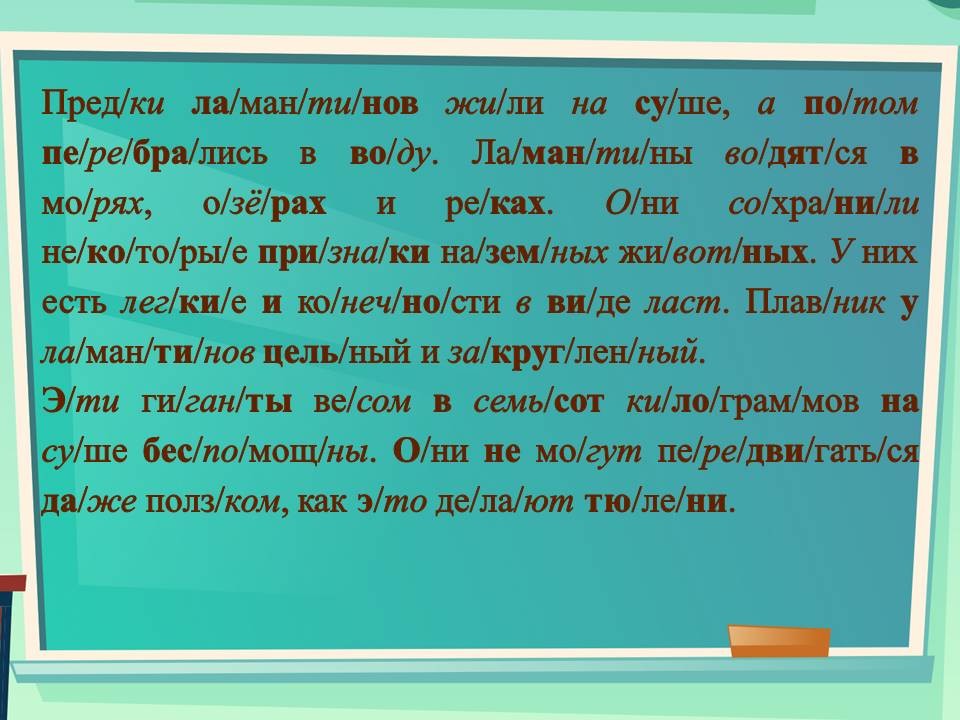 Пред/ки ла/ман/ти/нов жи/ли на су/ше, а по/том пе/ре/бра/лись в во/ду. Ла/ман/ти/ны во/дят/ся в мо/рях, о/зё/рах и ре/ках. О/ни со/хра/ни/ли не/ко/то/ры/е при/зна/ки на/зем/ных жи/вот/ных. У них есть лег/ки/е и ко/неч/но/сти в ви/де ласт. Плав/ник у ла/ман/ти/нов цель/ный и за/круг/лен/ный.
Э/ти ги/ган/ты ве/сом в семь/сот ки/ло/грам/мов на су/ше бес/по/мощ/ны. О/ни не мо/гут пе/ре/дви/гать/ся да/же полз/ком, как э/то де/ла/ют тю/ле/ни.